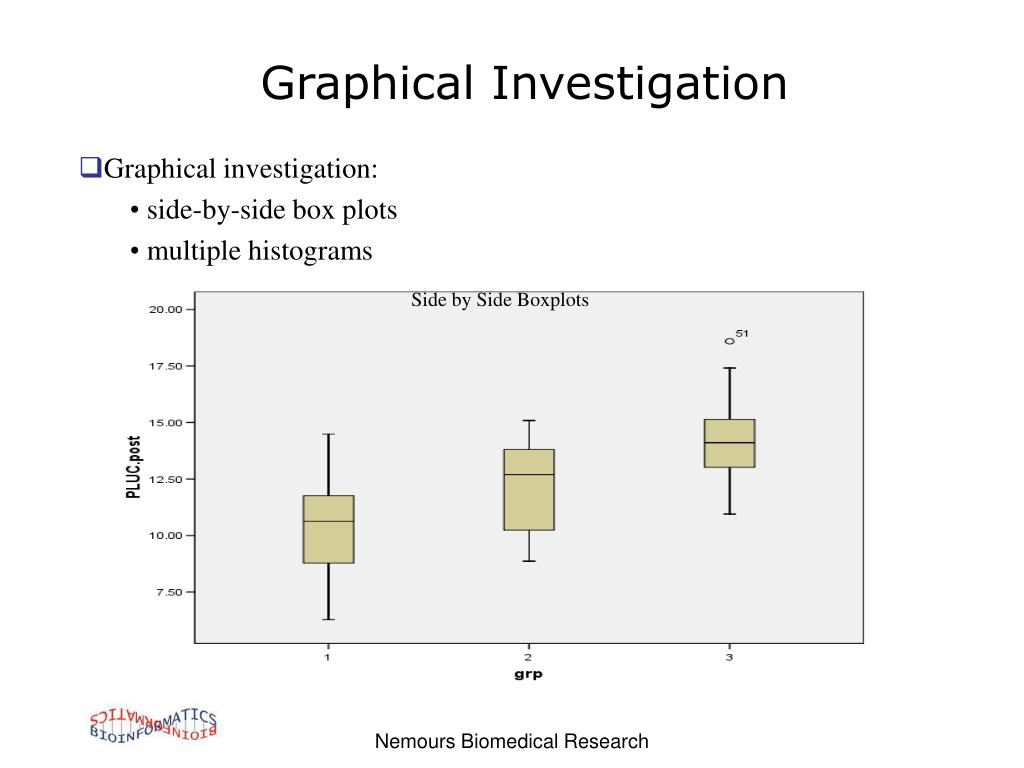 Graphical Investigation

❑Graphical investigation:

• side-by-side box plots

• multiple histograms

Side by Side Boxplots

20.00
17.50
15.00
12.50
10.00
7.50

PLUC.post

51

1
2
3

grp

BIOINFORMATICS

Nemours Biomedical Research